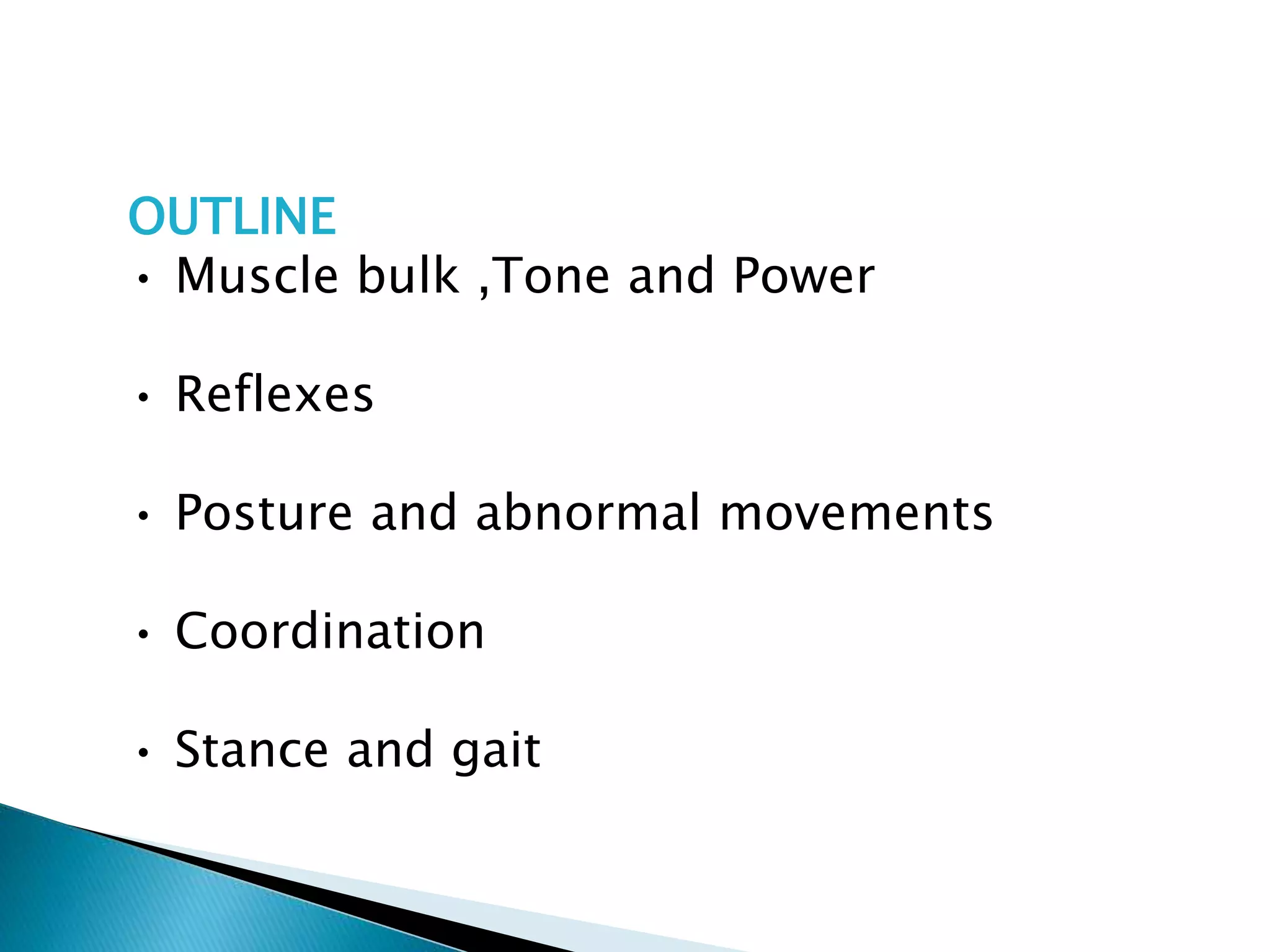 OUTLINE

• Muscle bulk ,Tone and Power

• Reflexes

• Posture and abnormal movements

• Coordination

• Stance and gait